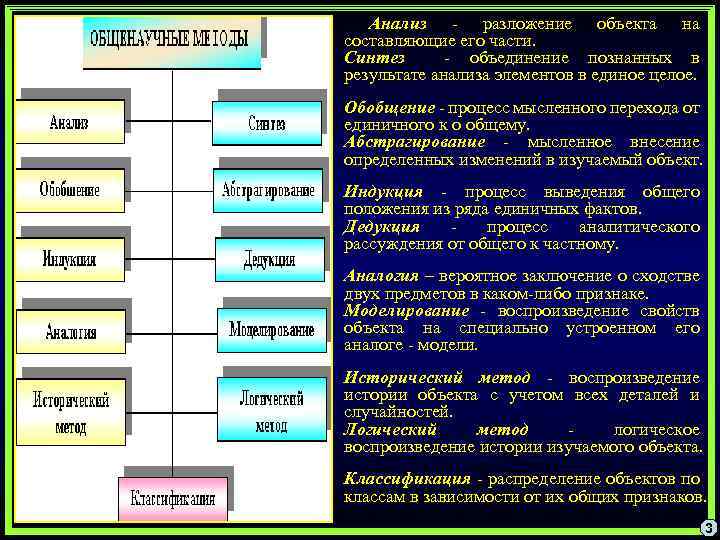 ОБЩЕНАУЧНЫЕ МЕТОДЫ

Анализ

Синтез

Обобщение

Абстрагирование

Индукция

Дедукция

Аналогия

Моделирование

Исторический метод

Логический метод

Классификация

Анализ - разложение объекта на составляющие его части.
Синтез - объединение познанных в результате анализа элементов в единое целое.

Обобщение - процесс мысленного перехода от единичного к о общему.
Абстрагирование - мысленное внесение определенных изменений в изучаемый объект.

Индукция - процесс выведения общего положения из ряда единичных фактов.
Дедукция - процесс аналитического рассуждения от общего к частному.

Аналогия – вероятное заключение о сходстве двух предметов в каком-либо признаке.
Моделирование - воспроизведение свойств объекта на специально устроенном его аналоге - модели.

Исторический метод - воспроизведение истории объекта с учетом всех деталей и случайностей.
Логический метод - логическое воспроизведение истории изучаемого объекта.

Классификация - распределение объектов по классам в зависимости от их общих признаков.

3